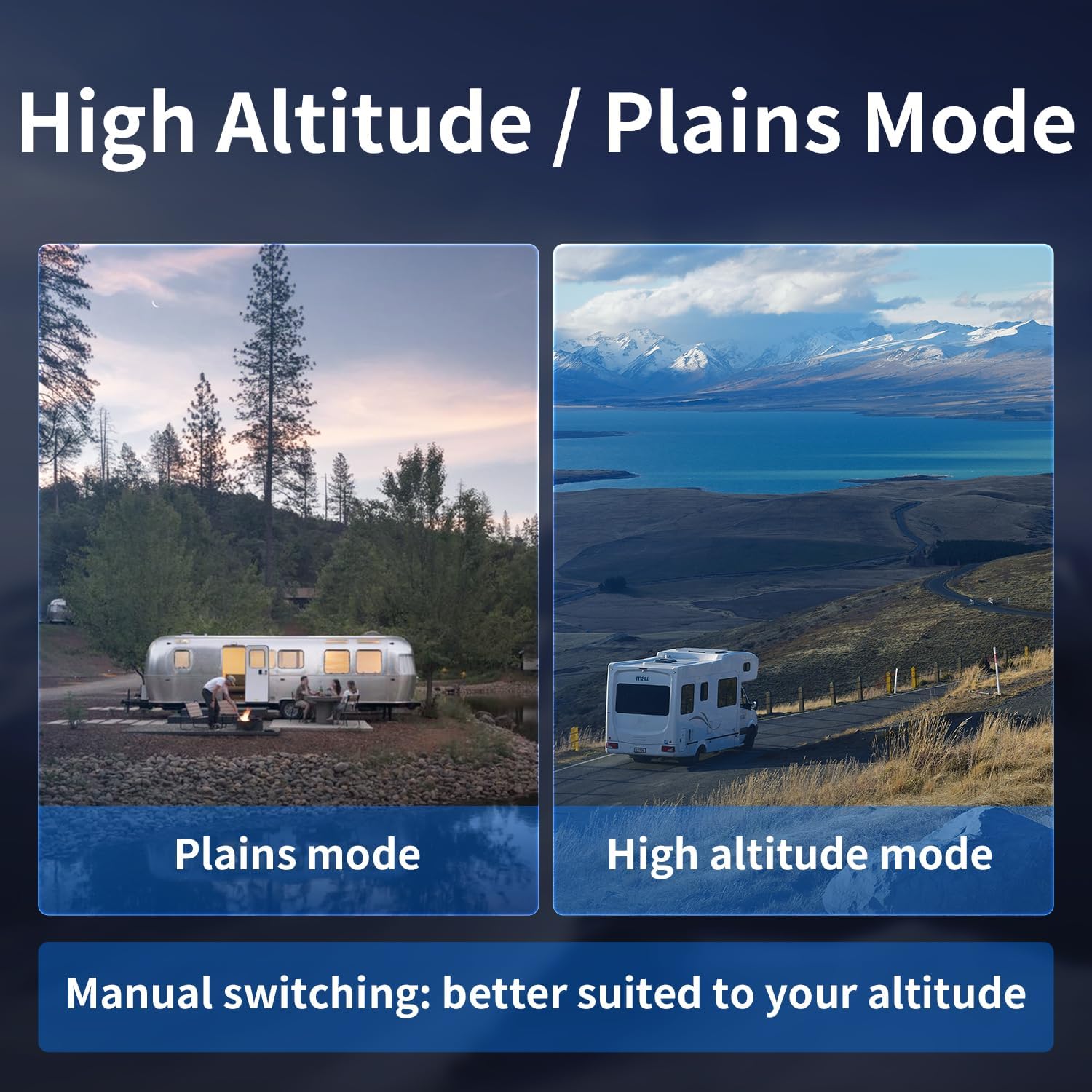 High Altitude / Plains Mode

maui

Plains mode

High altitude mode

Manual switching: better suited to your altitude